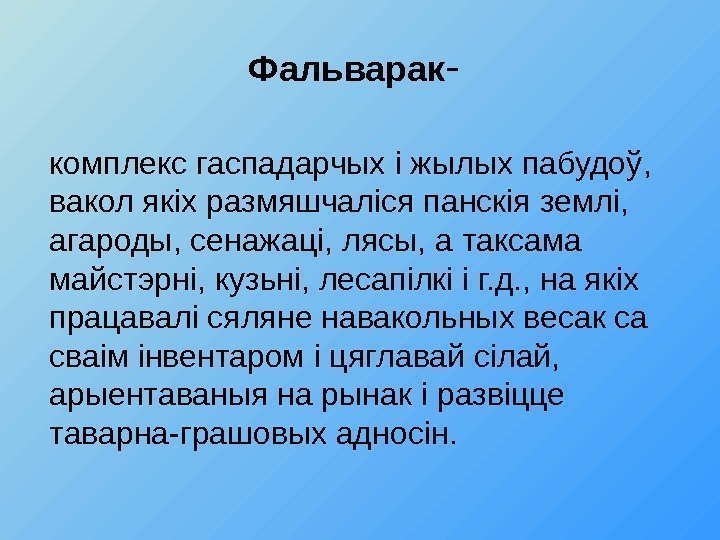 Фальварак-

комплекс гаспадарчых і жылых пабудоў, вакол якіх размяшчаліся панскія землі, агароды, сенажаці, лясы, а таксама майстэрні, кузьні, лесапілкі і г.д., на якіх працавалі сяляне навакольных весак са сваім інвентаром і цяглавай сілай, арыентаваныя на рынак і развіцце таварна-грашовых адносін.